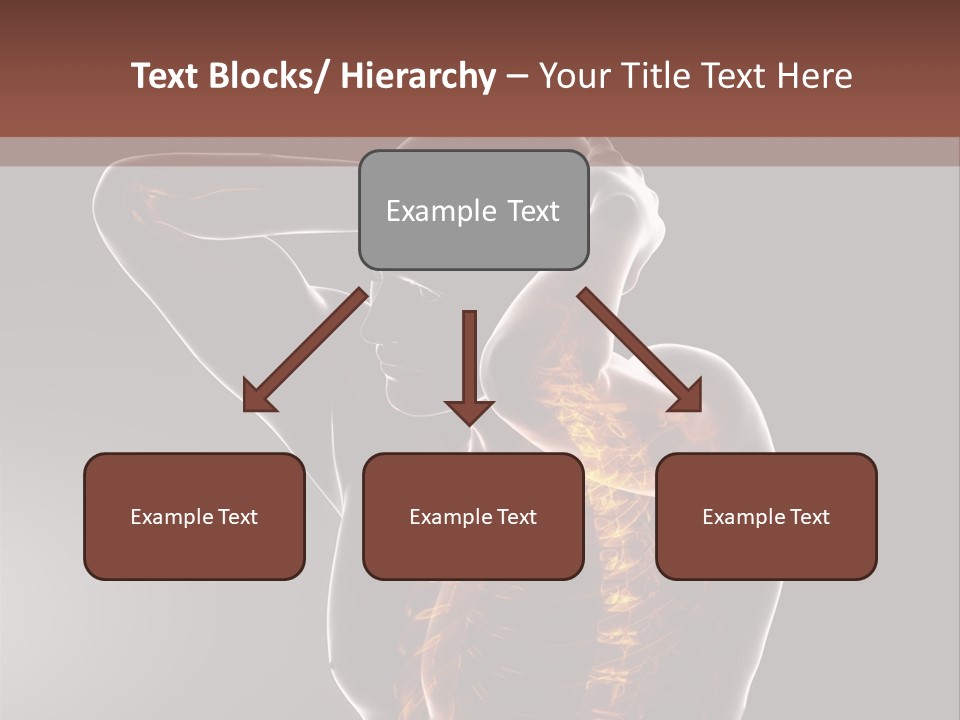 Text Blocks/ Hierarchy – Your Title Text Here

Example Text

Example Text

Example Text

Example Text